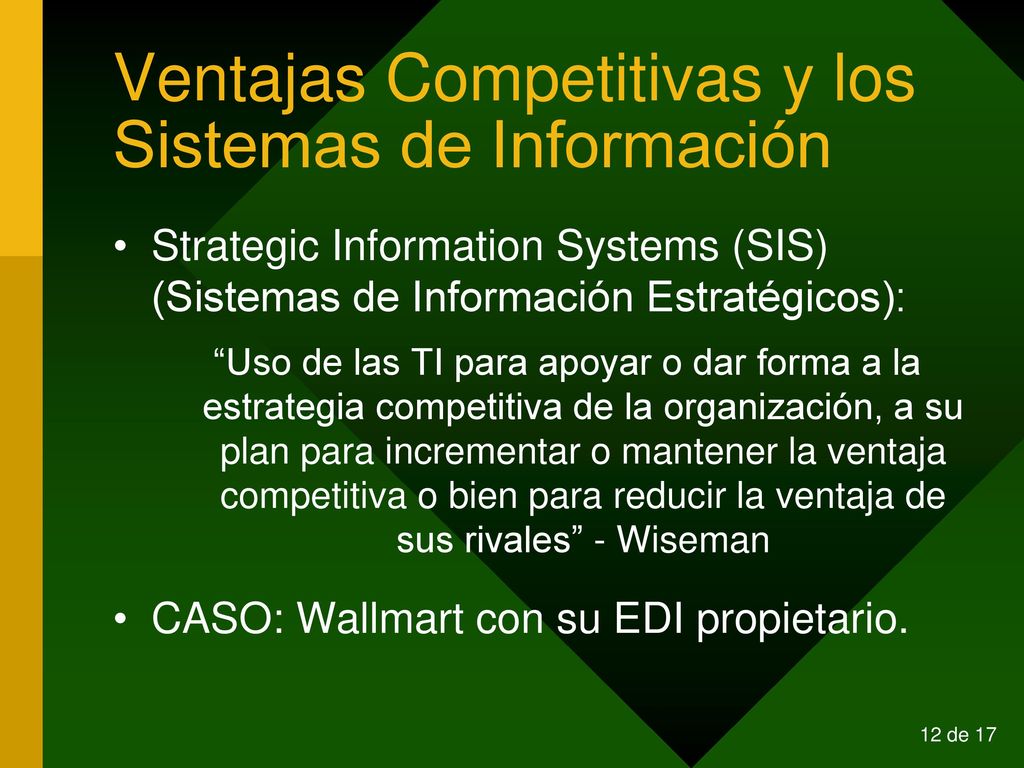 Ventajas Competitivas y los Sistemas de Información

• Strategic Information Systems (SIS) (Sistemas de Información Estratégicos):

“Uso de las TI para apoyar o dar forma a la estrategia competitiva de la organización, a su plan para incrementar o mantener la ventaja competitiva o bien para reducir la ventaja de sus rivales” - Wiseman

• CASO: Wallmart con su EDI propietario.

12 de 17